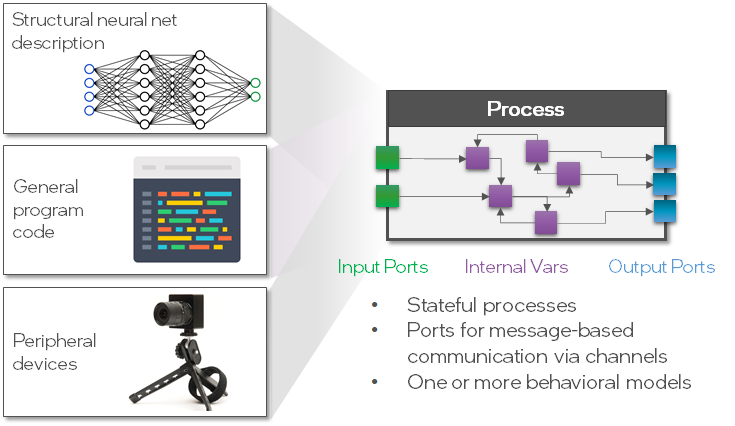 Structural neural net description

General program code

Peripheral devices

Process

Input Ports

Internal Vars

Output Ports

• Stateful processes
• Ports for message-based communication via channels
• One or more behavioral models